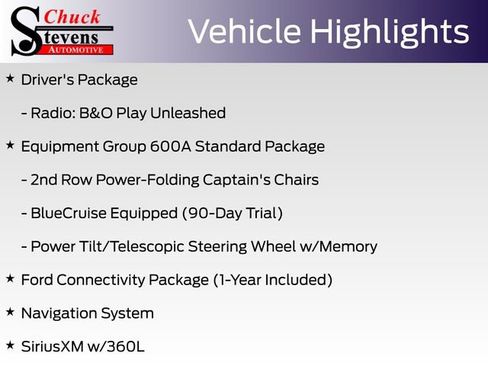 Chuck Stevens AUTOMOTIVE

Vehicle Highlights

★ Driver's Package

- Radio: B&O Play Unleashed

★ Equipment Group 600A Standard Package

- 2nd Row Power-Folding Captain's Chairs

- BlueCruise Equipped (90-Day Trial)

- Power Tilt/Telescopic Steering Wheel w/Memory

★ Ford Connectivity Package (1-Year Included)

★ Navigation System

★ SiriusXM w/360L